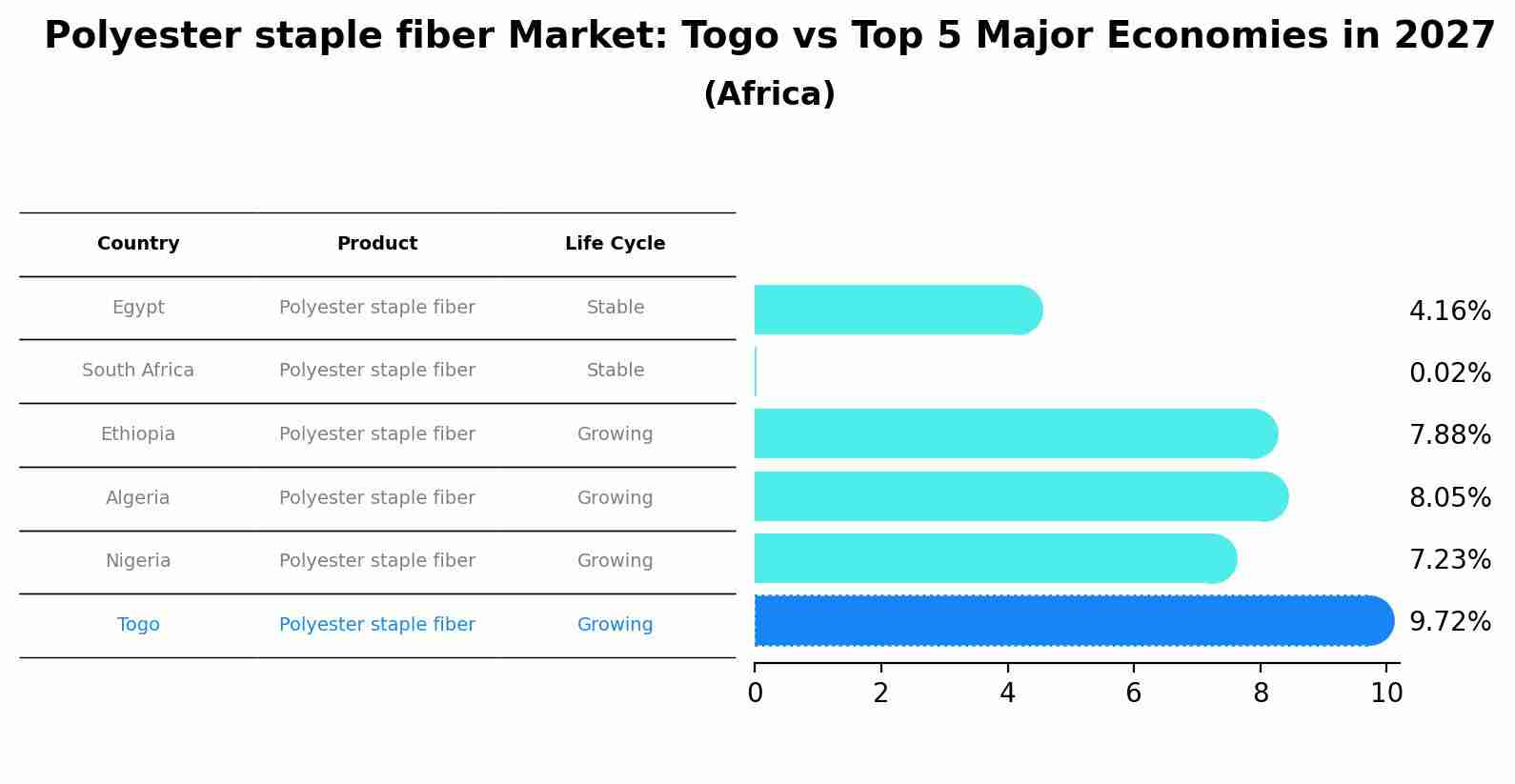 Polyester staple fiber Market: Togo vs Top 5 Major Economies in 2027
(Africa)

| Country | Product | Life Cycle |
|---|---|---|
| Egypt | Polyester staple fiber | Stable |
| South Africa | Polyester staple fiber | Stable |
| Ethiopia | Polyester staple fiber | Growing |
| Algeria | Polyester staple fiber | Growing |
| Nigeria | Polyester staple fiber | Growing |
| Togo | Polyester staple fiber | Growing |

4.16%
0.02%
7.88%
8.05%
7.23%
9.72%

0 2 4 6 8 10